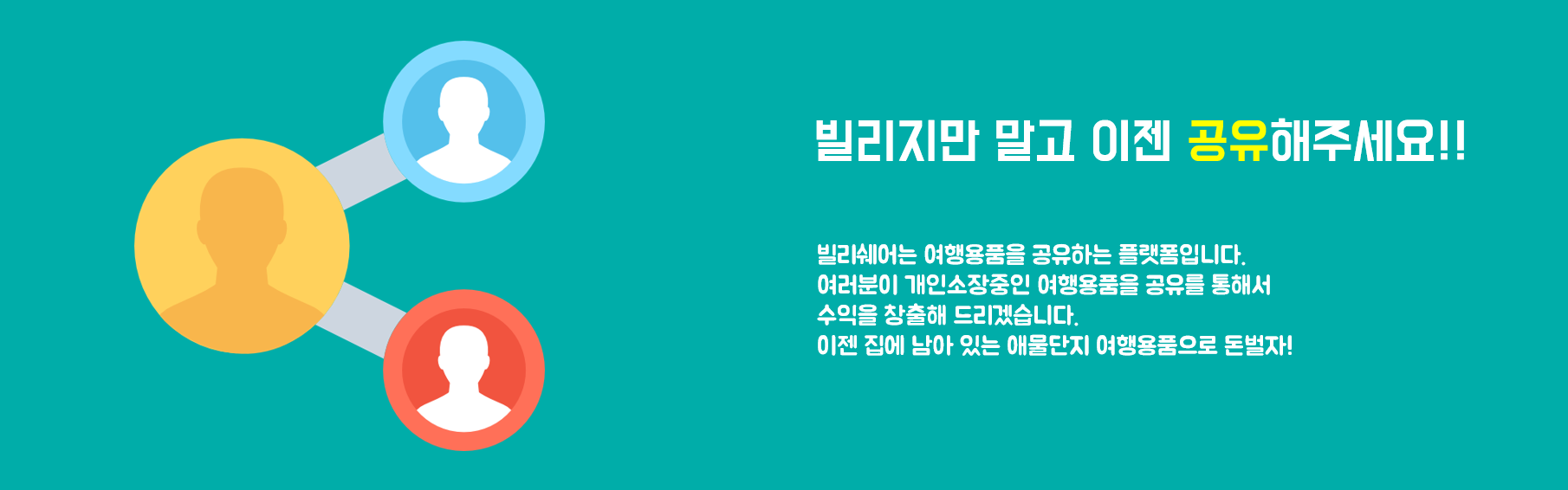 빌리지만 말고 이젠 공유해주세요!!

빌리쉐어는 여행용품을 공유하는 플랫폼입니다.
여러분이 개인소장중인 여행용품을 공유를 통해서
수익을 창출해 드리겠습니다.
이젠 집에 남아 있는 애물단지 여행용품으로 돈벌자!